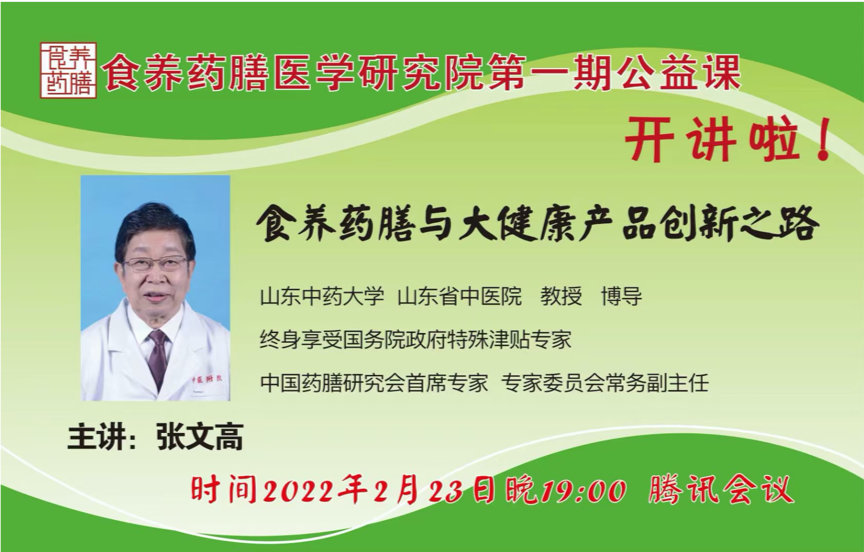 食养药膳

食养药膳医学研究院第一期公益课

开讲啦！

食养药膳与大健康产品创新之路

山东中药大学 山东省中医院 教授 博导

终身享受国务院政府特殊津贴专家

中国药膳研究会首席专家 专家委员会常务副主任

主讲：张文高

时间2022年2月23日晚19:00 腾讯会议